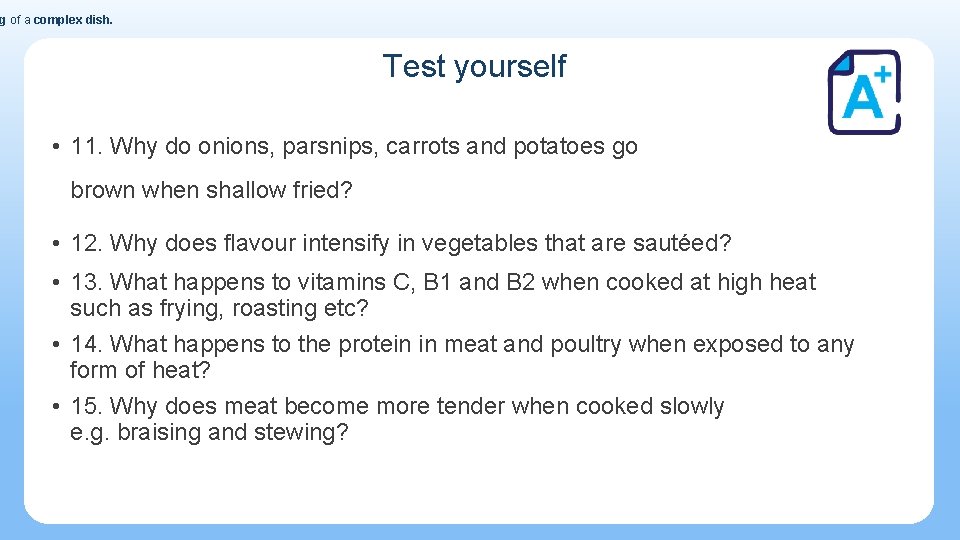 g of a complex dish.

Test yourself

A+

• 11. Why do onions, parsnips, carrots and potatoes go brown when shallow fried?

• 12. Why does flavour intensify in vegetables that are sautéed?

• 13. What happens to vitamins C, B1 and B2 when cooked at high heat such as frying, roasting etc?

• 14. What happens to the protein in meat and poultry when exposed to any form of heat?

• 15. Why does meat become more tender when cooked slowly e.g. braising and stewing?